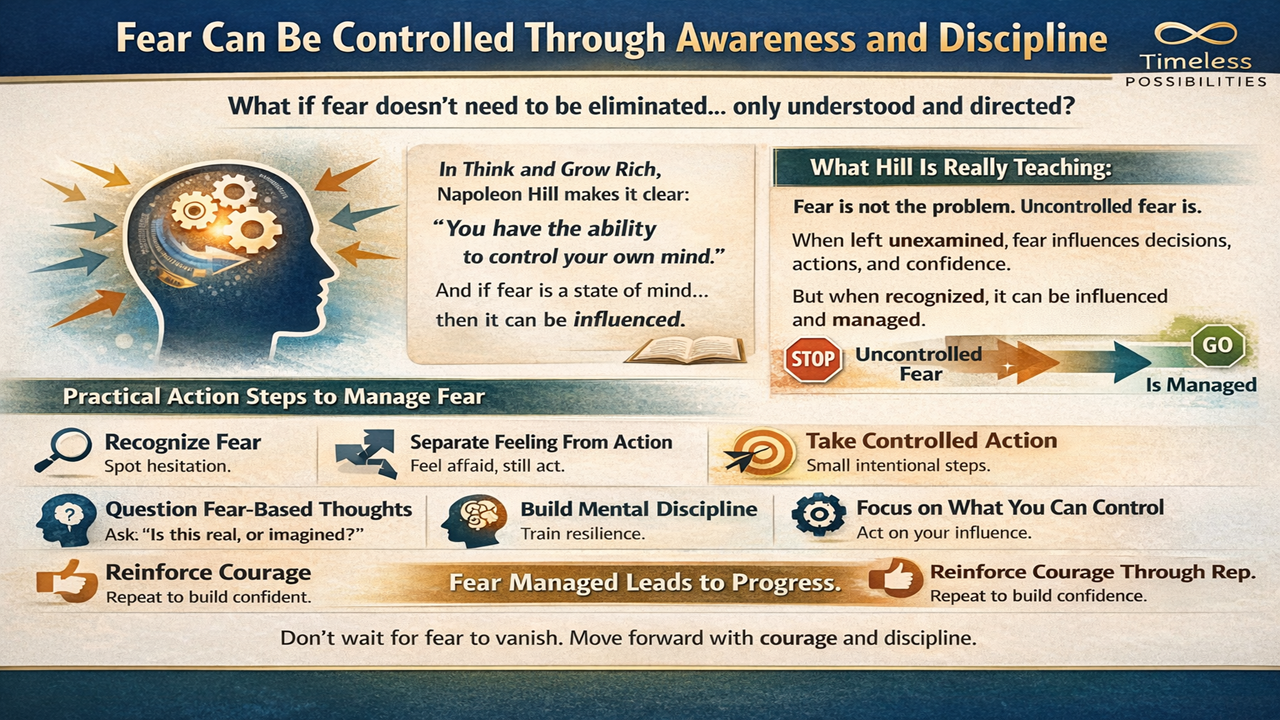 Fear Can Be Controlled Through Awareness and Discipline

Timeless POSSIBILITIES

What if fear doesn't need to be eliminated... only understood and directed?

In Think and Grow Rich, Napoleon Hill makes it clear:

"You have the ability to control your own mind."

And if fear is a state of mind... then it can be influenced.

What Hill Is Really Teaching:

Fear is not the problem. Uncontrolled fear is.

When left unexamined, fear influences decisions, actions, and confidence.

But when recognized, it can be influenced and managed.

STOP Uncontrolled Fear GO Is Managed

Practical Action Steps to Manage Fear

Recognize Fear
Spot hesitation.

Separate Feeling From Action
Feel affaid, still act.

Take Controlled Action
Small intentional steps.

Question Fear-Based Thoughts
Ask: "Is this real, or imagined?"

Build Mental Discipline
Train resilience.

Focus on What You Can Control
Act on your influence.

Reinforce Courage
Repeat to build confident.

Fear Managed Leads to Progress.

Reinforce Courage Through Rep.
Repeat to build confidence.

Don't wait for fear to vanish. Move forward with courage and discipline.